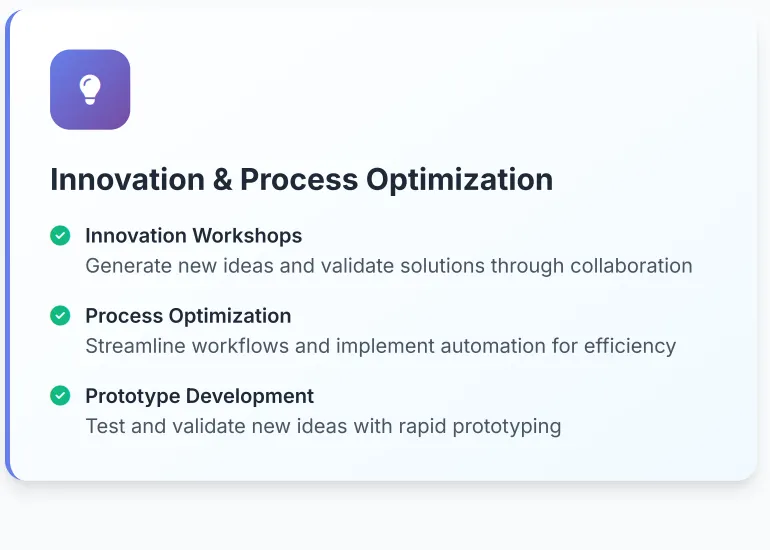 Innovation & Process Optimization

Innovation Workshops
Generate new ideas and validate solutions through collaboration

Process Optimization
Streamline workflows and implement automation for efficiency

Prototype Development
Test and validate new ideas with rapid prototyping